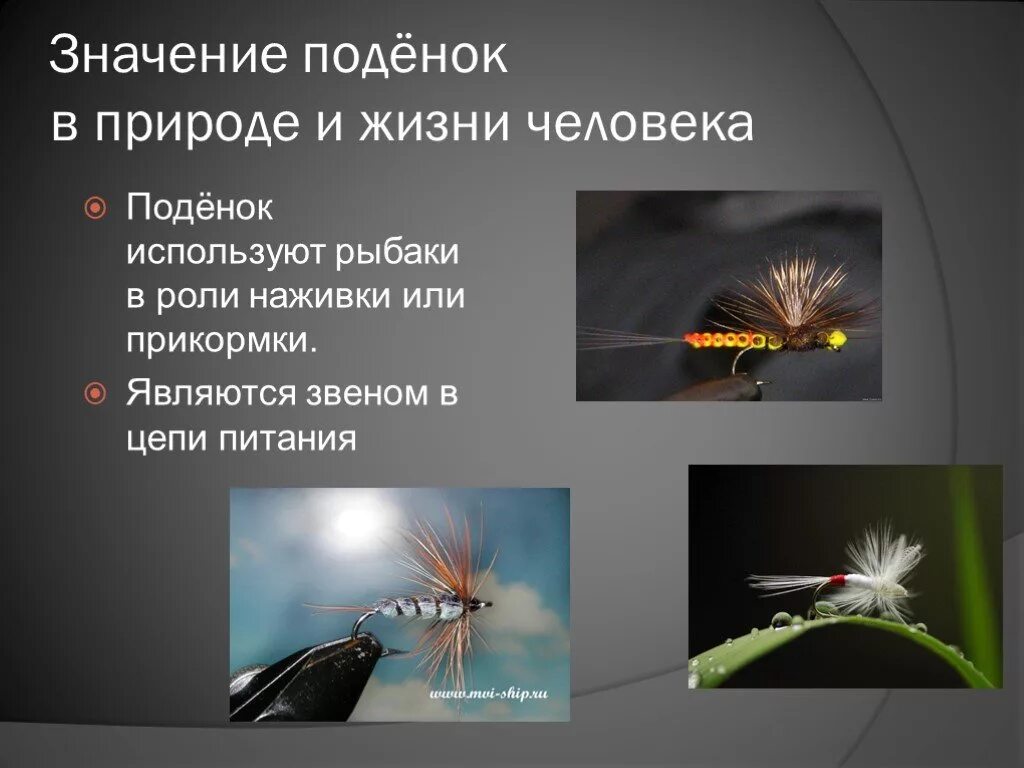 Значение подёнок
в природе и жизни человека

Подёнок используют рыбаки в роли наживки или прикормки.

Являются звеном в цепи питания

www.mvi-ship.ru